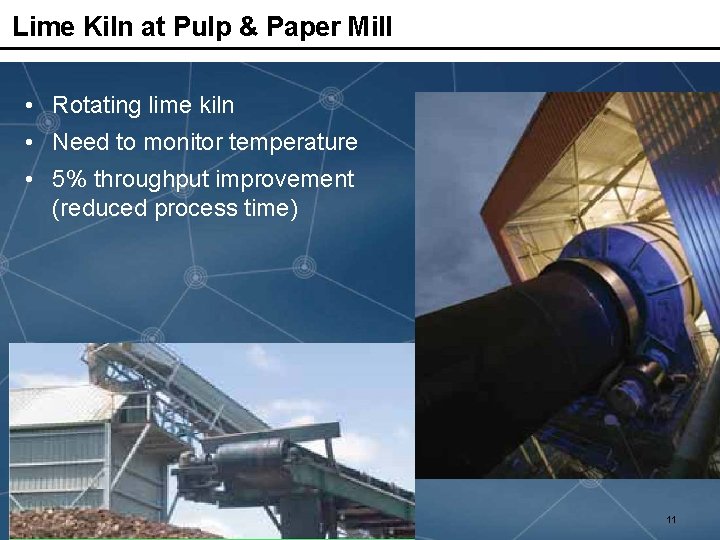 Lime Kiln at Pulp & Paper Mill

• Rotating lime kiln
• Need to monitor temperature
• 5% throughput improvement (reduced process time)

11